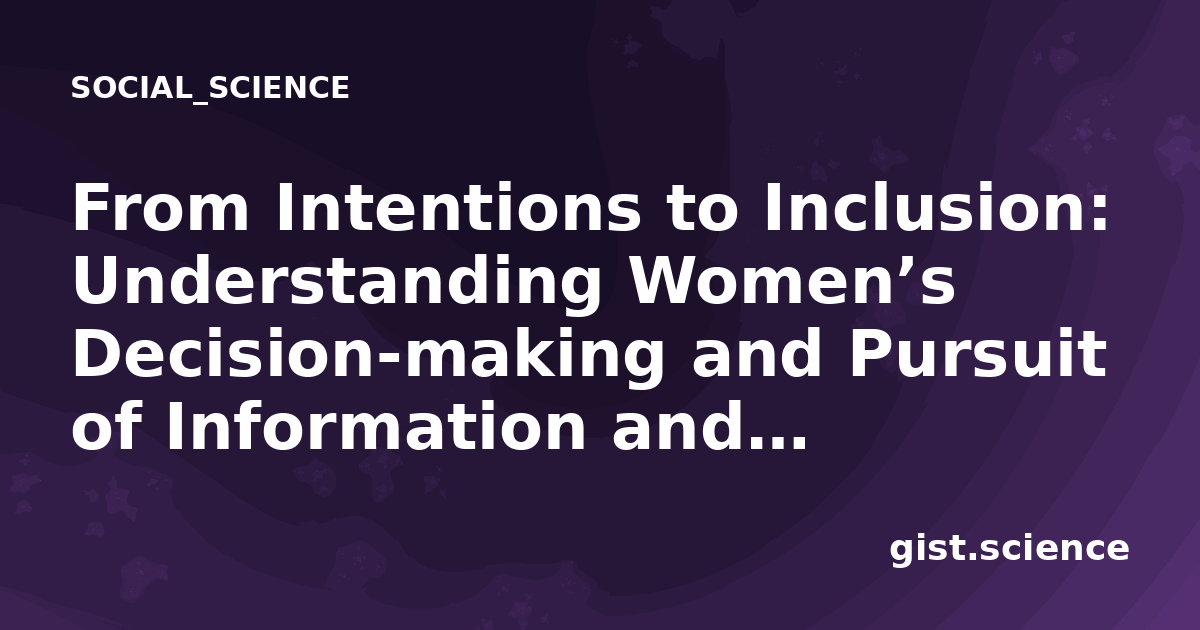 SOCIAL_SCIENCE

From Intentions to Inclusion: Understanding Women’s Decision-making and Pursuit of Information and...

gist.science